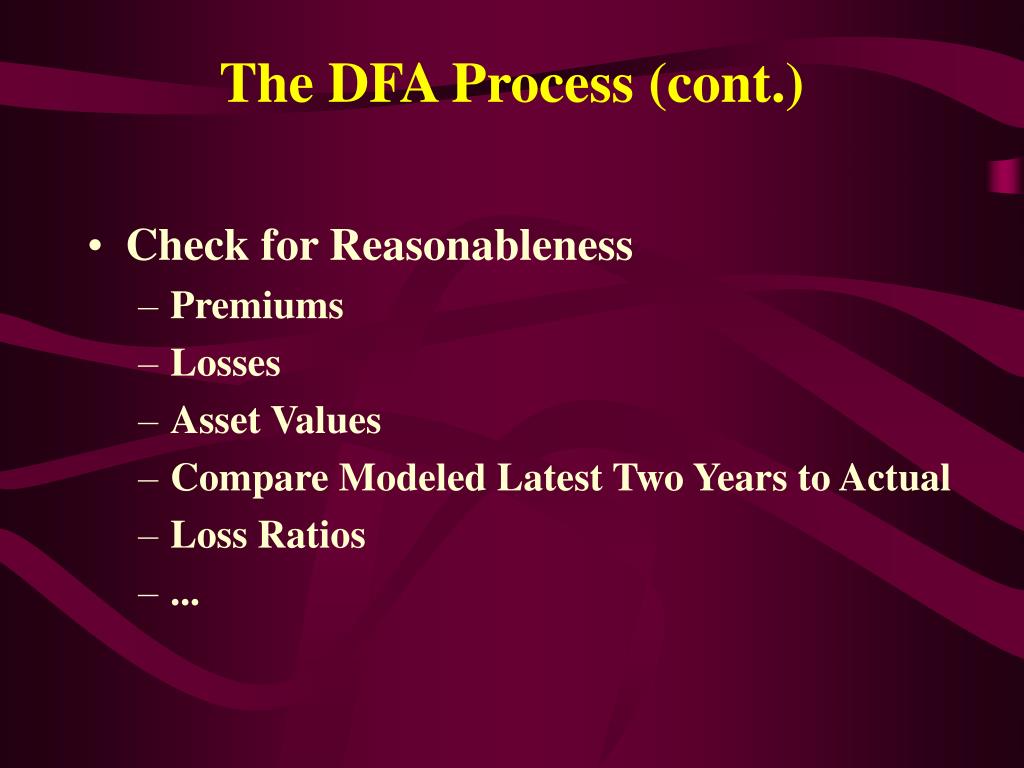 The DFA Process (cont.)

• Check for Reasonableness
– Premiums
– Losses
– Asset Values
– Compare Modeled Latest Two Years to Actual
– Loss Ratios
– ...